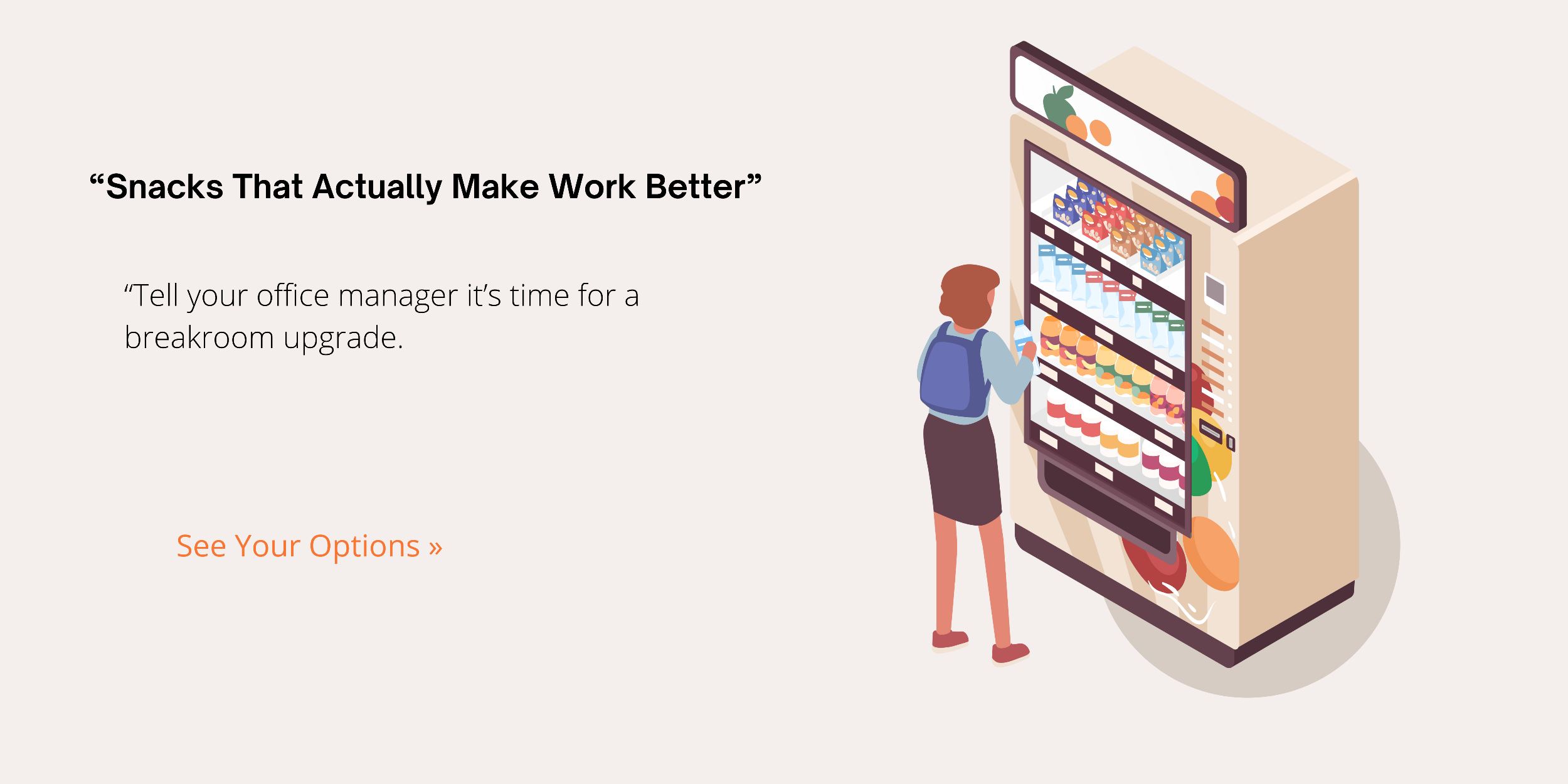 “Snacks That Actually Make Work Better”

“Tell your office manager it’s time for a breakroom upgrade.

See Your Options »